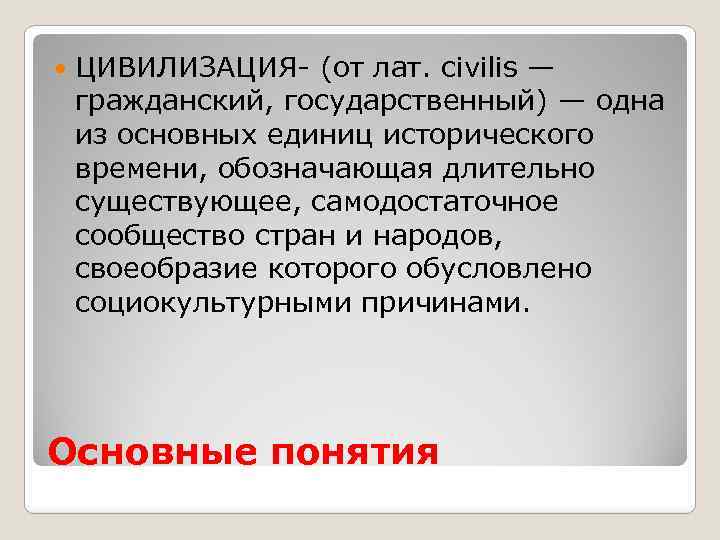 ЦИВИЛИЗАЦИЯ- (от лат. civilis — гражданский, государственный) — одна из основных единиц исторического времени, обозначающая длительно существующее, самодостаточное сообщество стран и народов, своеобразие которого обусловлено социокультурными причинами.

Основные понятия